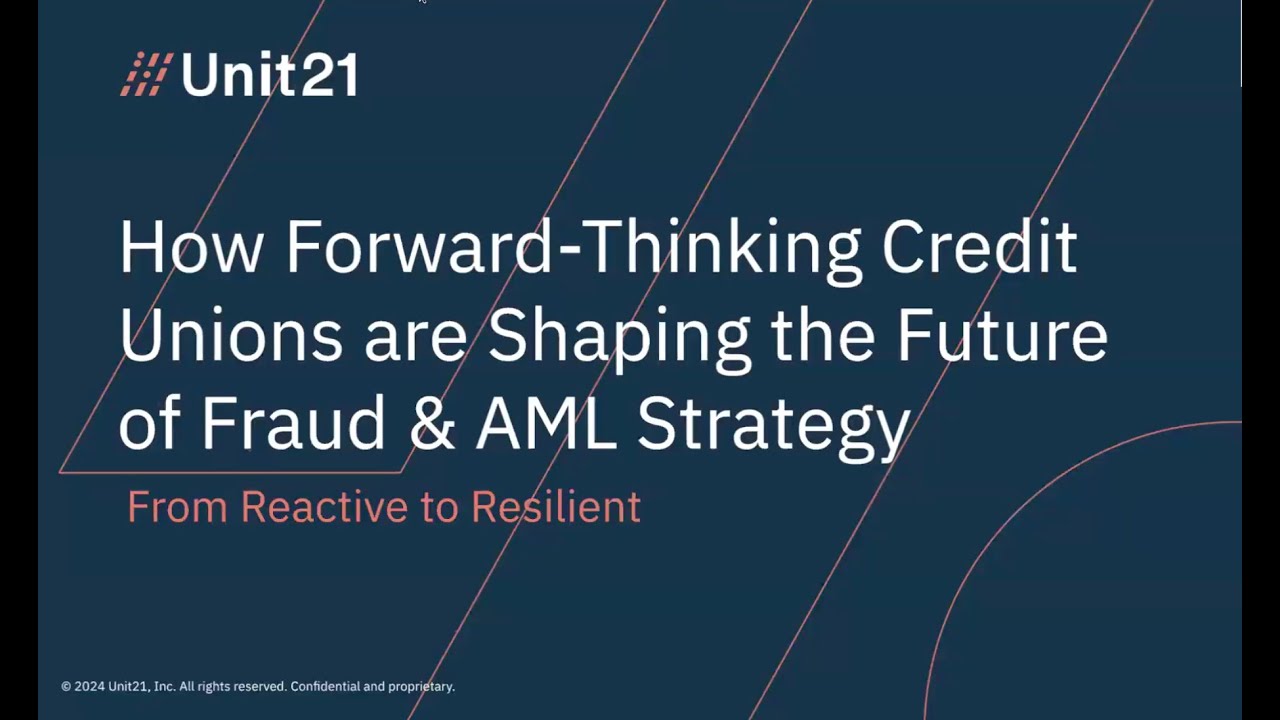 Unit21

How Forward-Thinking Credit Unions are Shaping the Future of Fraud & AML Strategy

From Reactive to Resilient

© 2024 Unit21, Inc. All rights reserved. Confidential and proprietary.